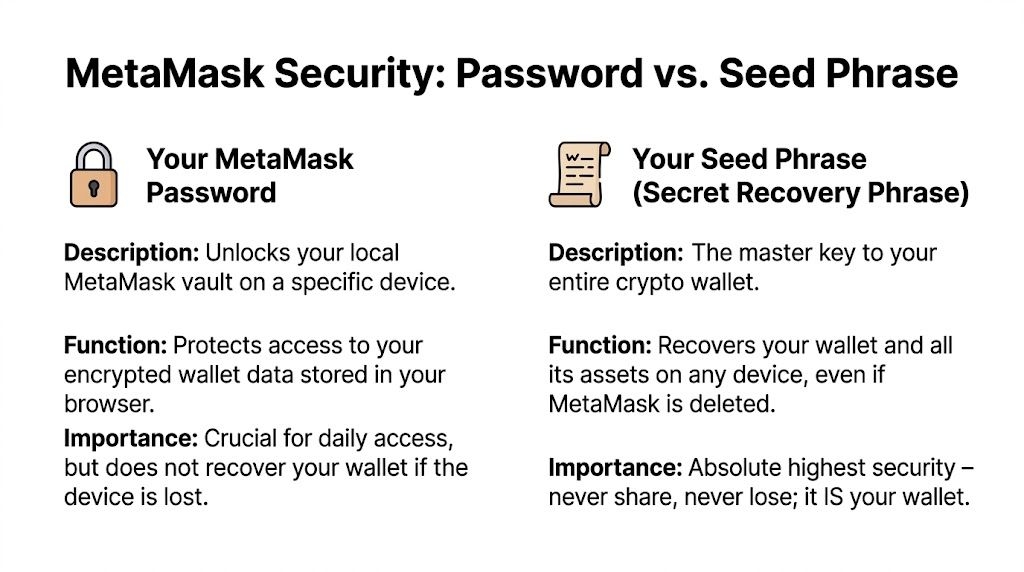 MetaMask Security: Password vs. Seed Phrase

Your MetaMask Password

Description: Unlocks your local MetaMask vault on a specific device.

Function: Protects access to your encrypted wallet data stored in your browser.

Importance: Crucial for daily access, but does not recover your wallet if the device is lost.

Your Seed Phrase (Secret Recovery Phrase)

Description: The master key to your entire crypto wallet.

Function: Recovers your wallet and all its assets on any device, even if MetaMask is deleted.

Importance: Absolute highest security – never share, never lose; it IS your wallet.